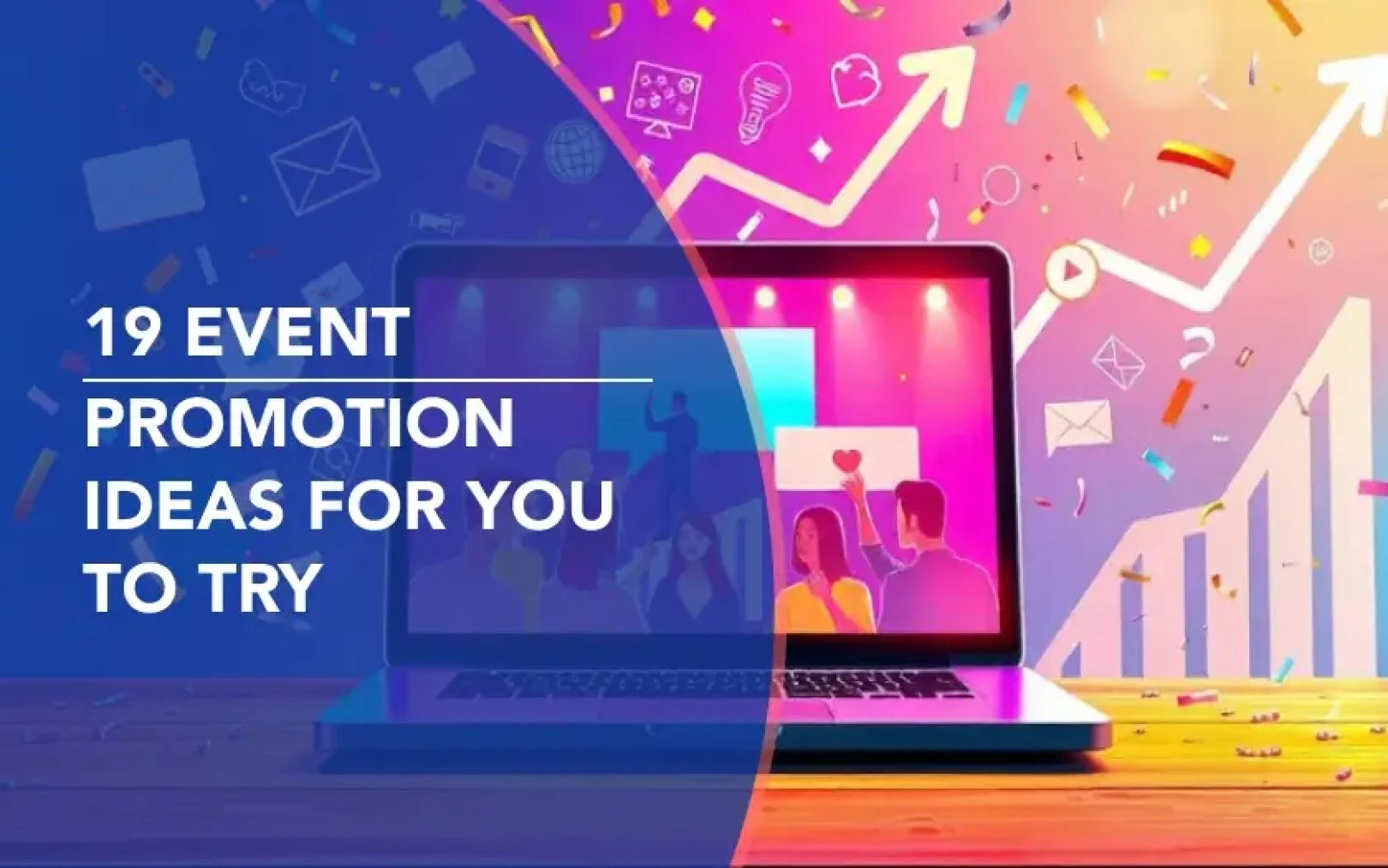 19 EVENT

PROMOTION IDEAS FOR YOU TO TRY